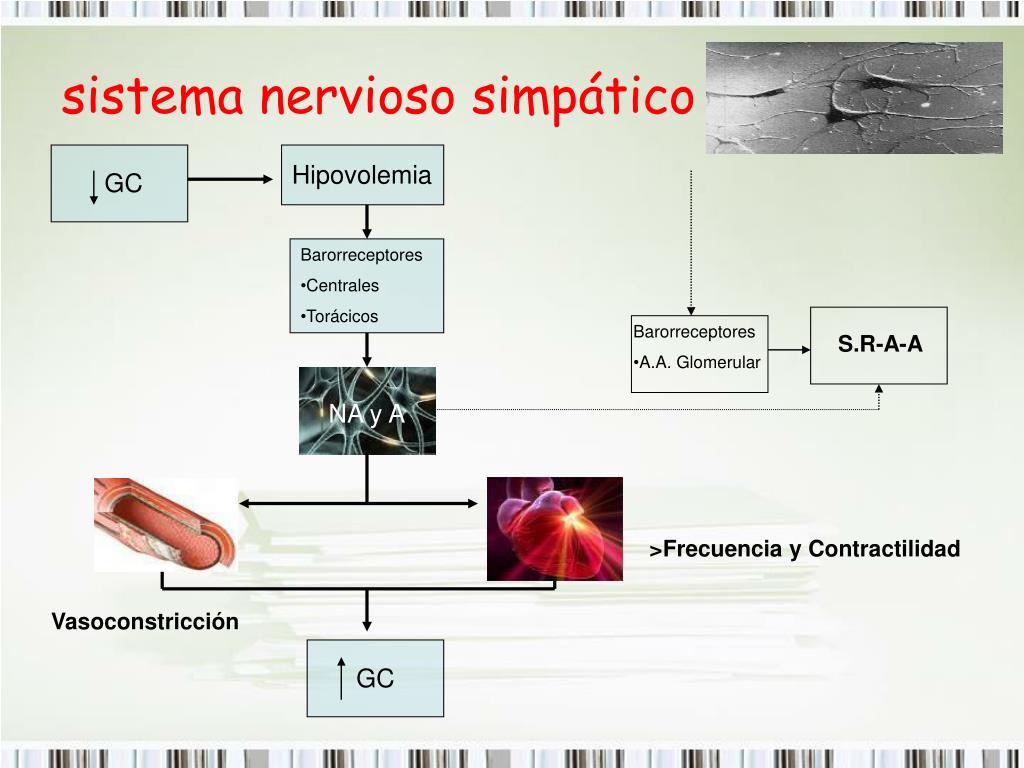 sistema nervioso simpático

GC

Hipovolemia

Barorreceptores
•Centrales
•Torácicos

Barorreceptores
•A.A. Glomerular

S.R-A-A

NA y A

>Frecuencia y Contractilidad

Vasoconstricción

GC